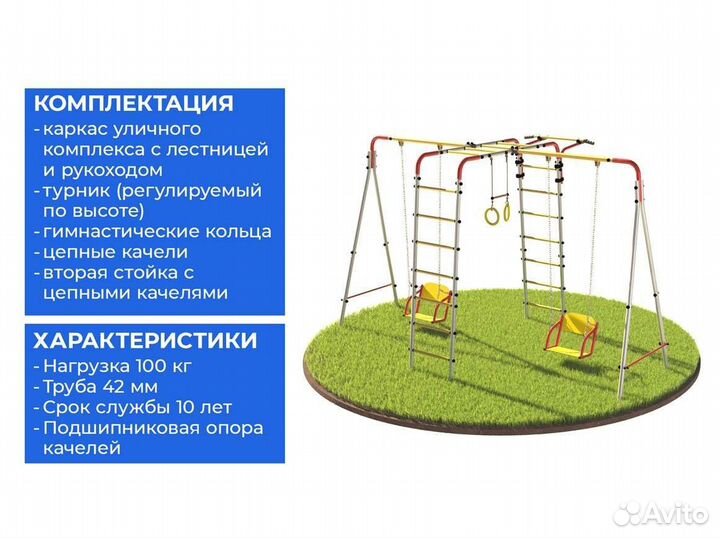 КОМПЛЕКТАЦИЯ
- каркас уличного комплекса с лестницей и рукоходом
- турник (регулируемый по высоте)
- гимнастические кольца
- цепные качели
- вторая стойка с цепными качелями

ХАРАКТЕРИСТИКИ
- Нагрузка 100 кг
- Труба 42 мм
- Срок службы 10 лет
- Подшипниковая опора качелей

Avito